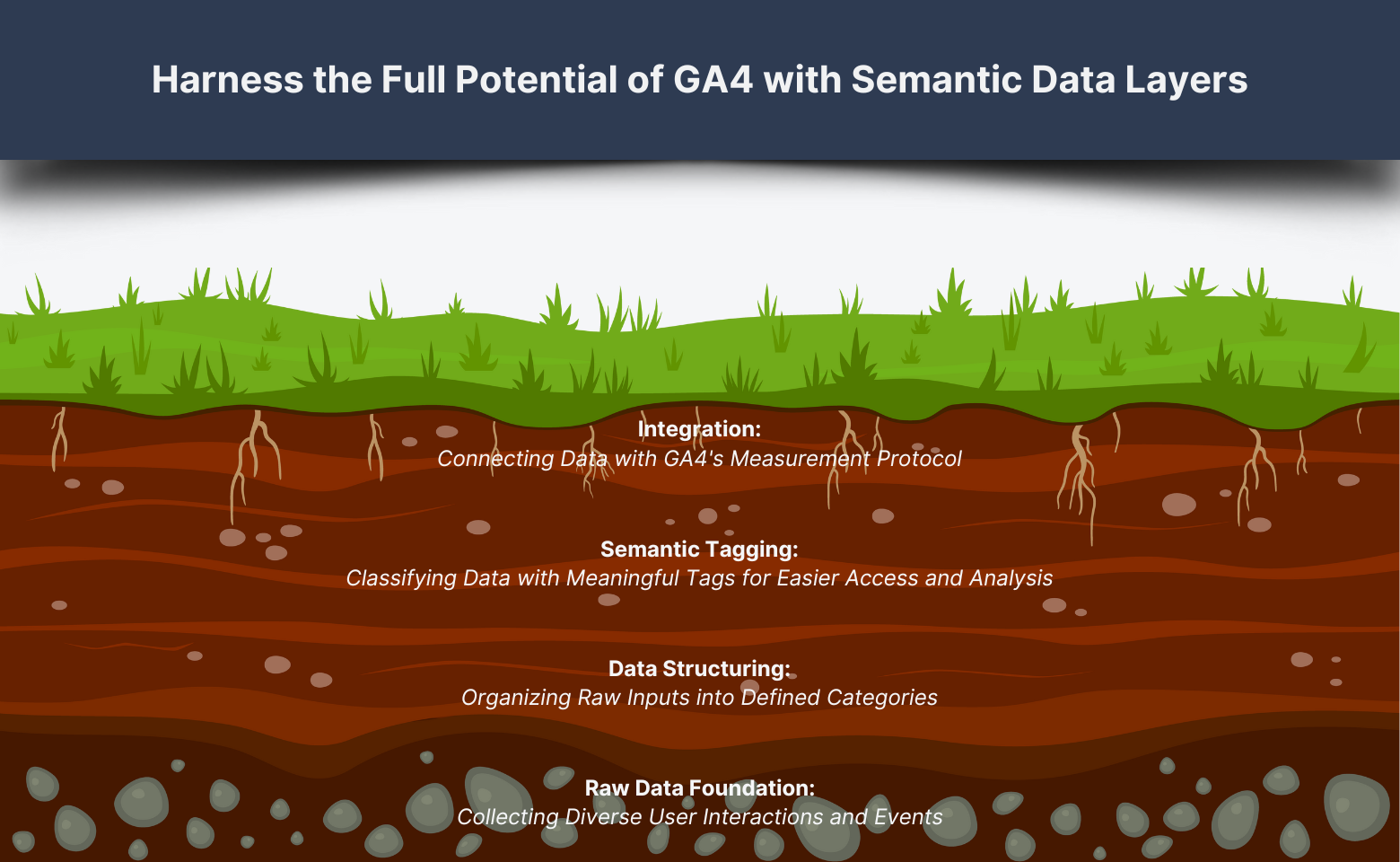 Harness the Full Potential of GA4 with Semantic Data Layers

Integration:
Connecting Data with GA4's Measurement Protocol

Semantic Tagging:
Classifying Data with Meaningful Tags for Easier Access and Analysis

Data Structuring:
Organizing Raw Inputs into Defined Categories

Raw Data Foundation:
Collecting Diverse User Interactions and Events